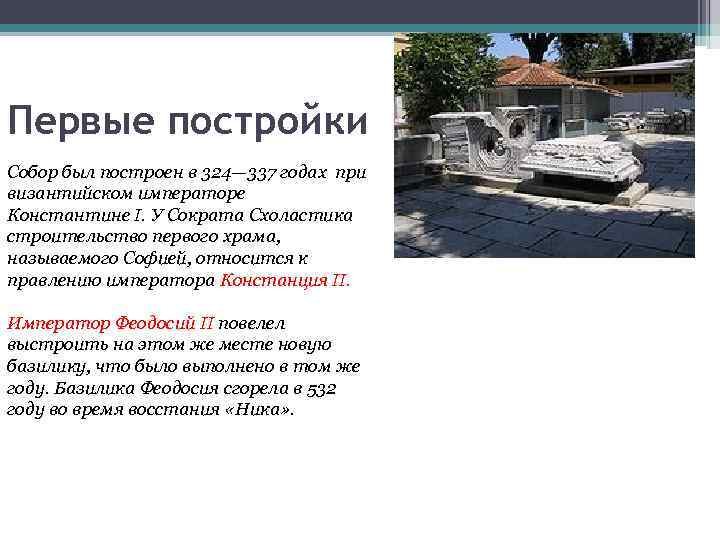 Первые постройки

Собор был построен в 324—337 годах при византийском императоре Константине I. У Сократа Схоластика строительство первого храма, называемого Софией, относится к правлению императора Констанция II.

Император Феодосий II повелел выстроить на этом же месте новую базилику, что было выполнено в том же году. Базилика Феодосия сгорела в 532 году во время восстания «Ника».